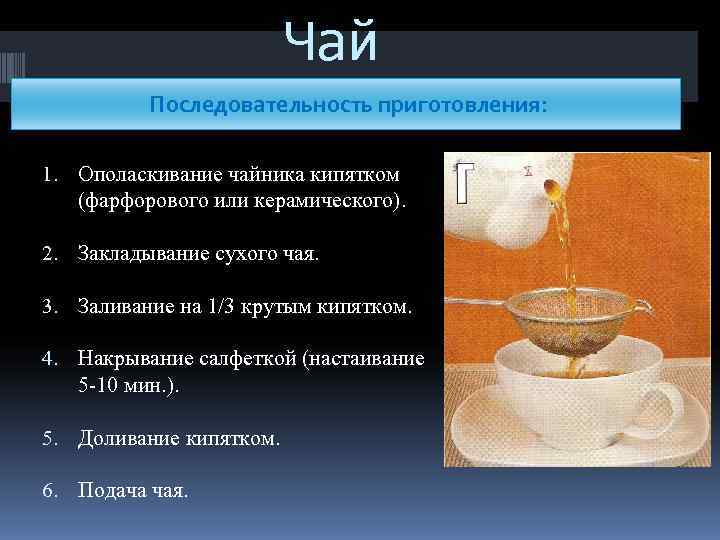 Чай

Последовательность приготовления:

1. Ополаскивание чайника кипятком (фарфорового или керамического).

2. Закладывание сухого чая.

3. Заливание на 1/3 крутым кипятком.

4. Накрывание салфеткой (настаивание 5-10 мин.).

5. Доливание кипятком.

6. Подача чая.

Г